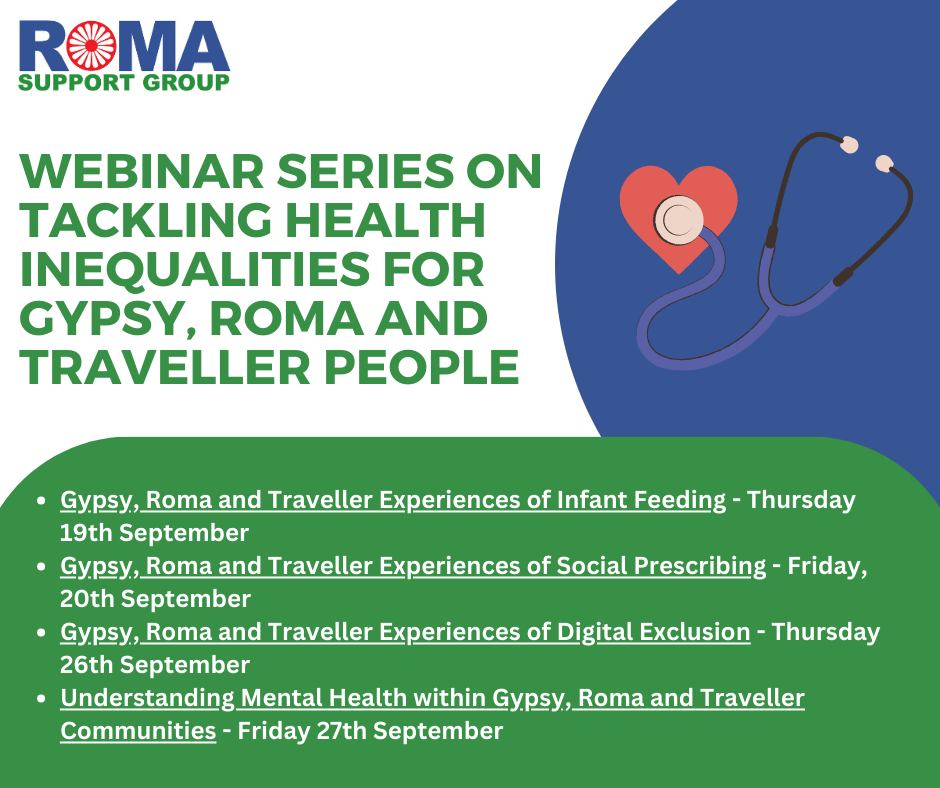 ROMA
SUPPORT GROUP

WEBINAR SERIES ON TACKLING HEALTH INEQUALITIES FOR GYPSY, ROMA AND TRAVELLER PEOPLE

- Gypsy, Roma and Traveller Experiences of Infant Feeding - Thursday 19th September
- Gypsy, Roma and Traveller Experiences of Social Prescribing - Friday, 20th September
- Gypsy, Roma and Traveller Experiences of Digital Exclusion - Thursday 26th September
- Understanding Mental Health within Gypsy, Roma and Traveller Communities - Friday 27th September